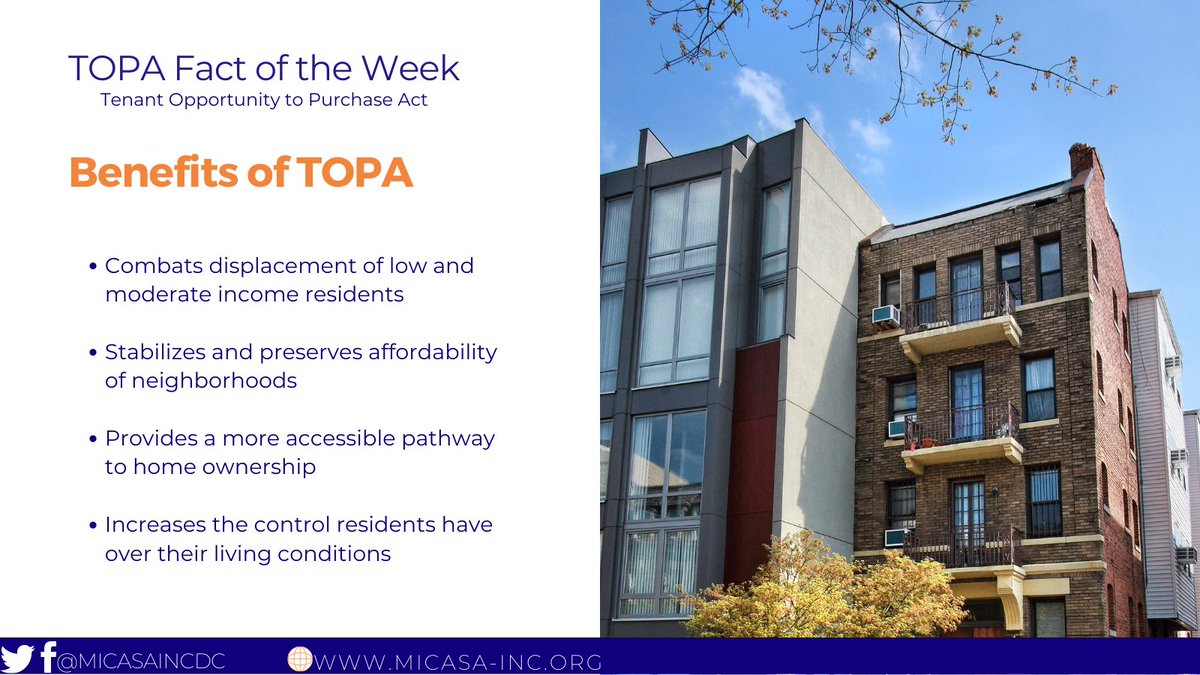 TOPA Fact of the Week
Tenant Opportunity to Purchase Act

Benefits of TOPA

• Combats displacement of low and moderate income residents

• Stabilizes and preserves affordability of neighborhoods

• Provides a more accessible pathway to home ownership

• Increases the control residents have over their living conditions

@MICASAINCDC WWW.MICASA-INC.ORG